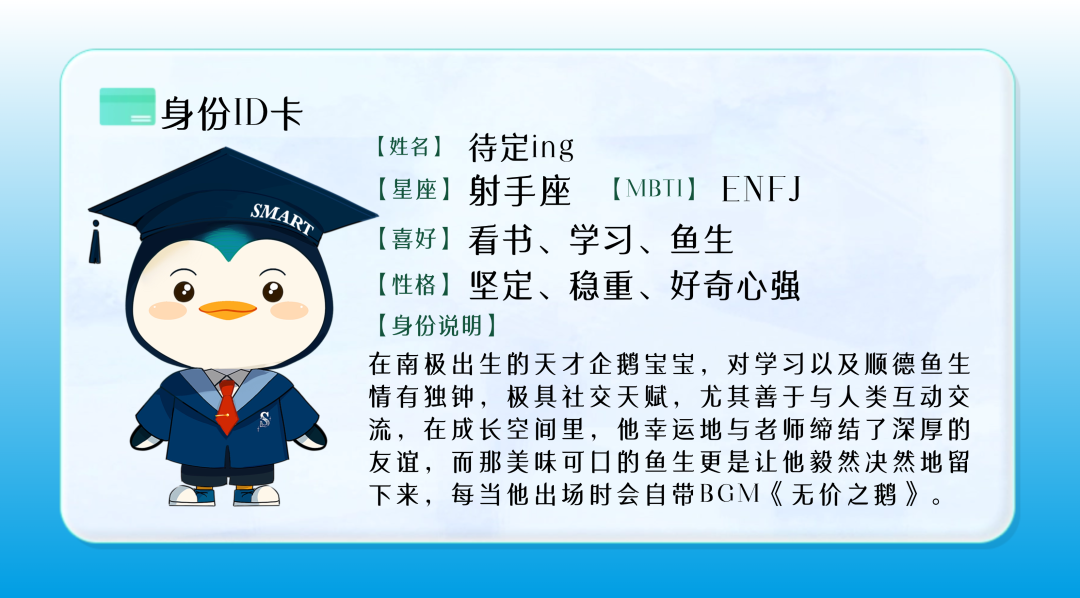 身份ID卡

SMART

S

【姓名】待定ing
【星座】射手座 【MBTI】ENFJ
【喜好】看书、学习、鱼生
【性格】坚定、稳重、好奇心强
【身份说明】
在南极出生的天才企鹅宝宝，对学习以及顺德鱼生情有独钟，极具社交天赋，尤其善于与人类互动交流，在成长空间里，他幸运地与老师缔结了深厚的友谊，而那美味可口的鱼生更是让他毅然决然地留下来，每当他出场时会自带BGM《无价之鹅》。